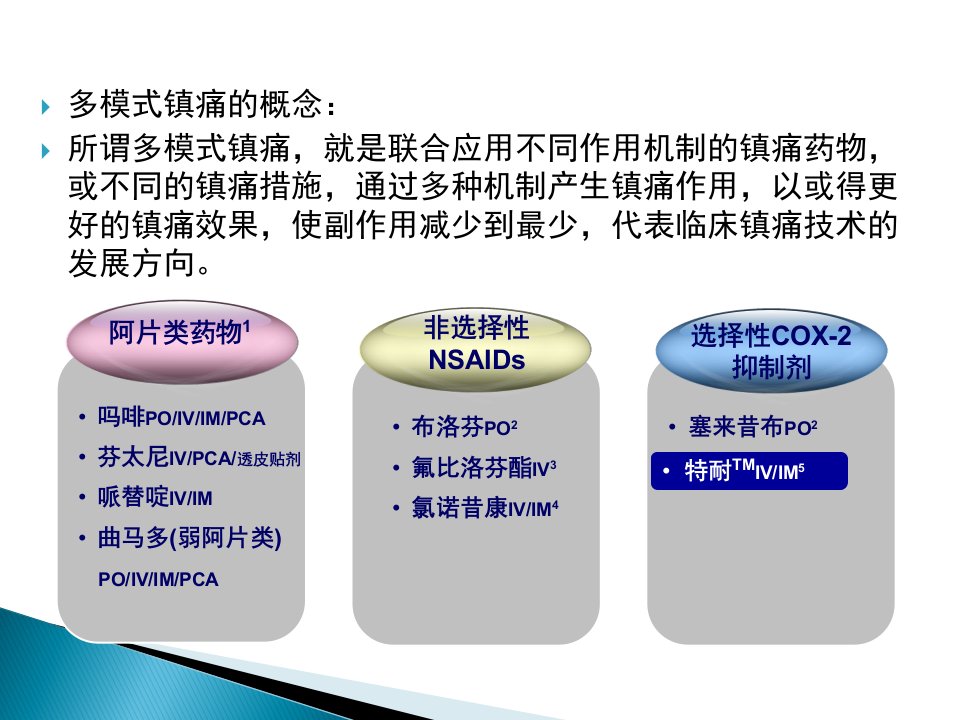 多模式镇痛的概念：

所谓多模式镇痛，就是联合应用不同作用机制的镇痛药物，或不同的镇痛措施，通过多种机制产生镇痛作用，以或得更好的镇痛效果，使副作用减少到最少，代表临床镇痛技术的发展方向。

阿片类药物$^1$

• 吗啡PO/IV/IM/PCA
• 芬太尼IV/PCA/透皮贴剂
• 哌替啶IV/IM
• 曲马多(弱阿片类) PO/IV/IM/PCA

非选择性 NSAIDs

• 布洛芬PO$^2$
• 氟比洛芬酯IV$^3$
• 氯诺昔康IV/IM$^4$

选择性COX-2 抑制剂

• 塞来昔布PO$^2$
• 特耐$^{TM}$IV/IM$^5$